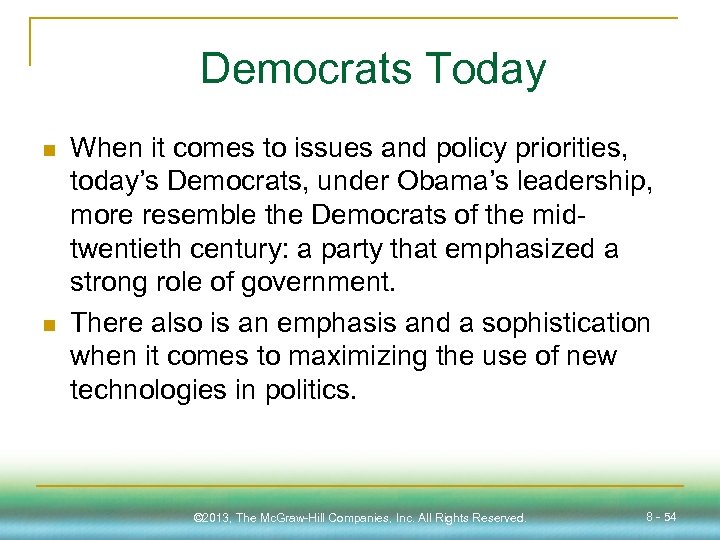 Democrats Today

When it comes to issues and policy priorities, today's Democrats, under Obama's leadership, more resemble the Democrats of the mid-twentieth century: a party that emphasized a strong role of government.

There also is an emphasis and a sophistication when it comes to maximizing the use of new technologies in politics.

©2013, The McGraw-Hill Companies, Inc. All Rights Reserved.

8 - 54